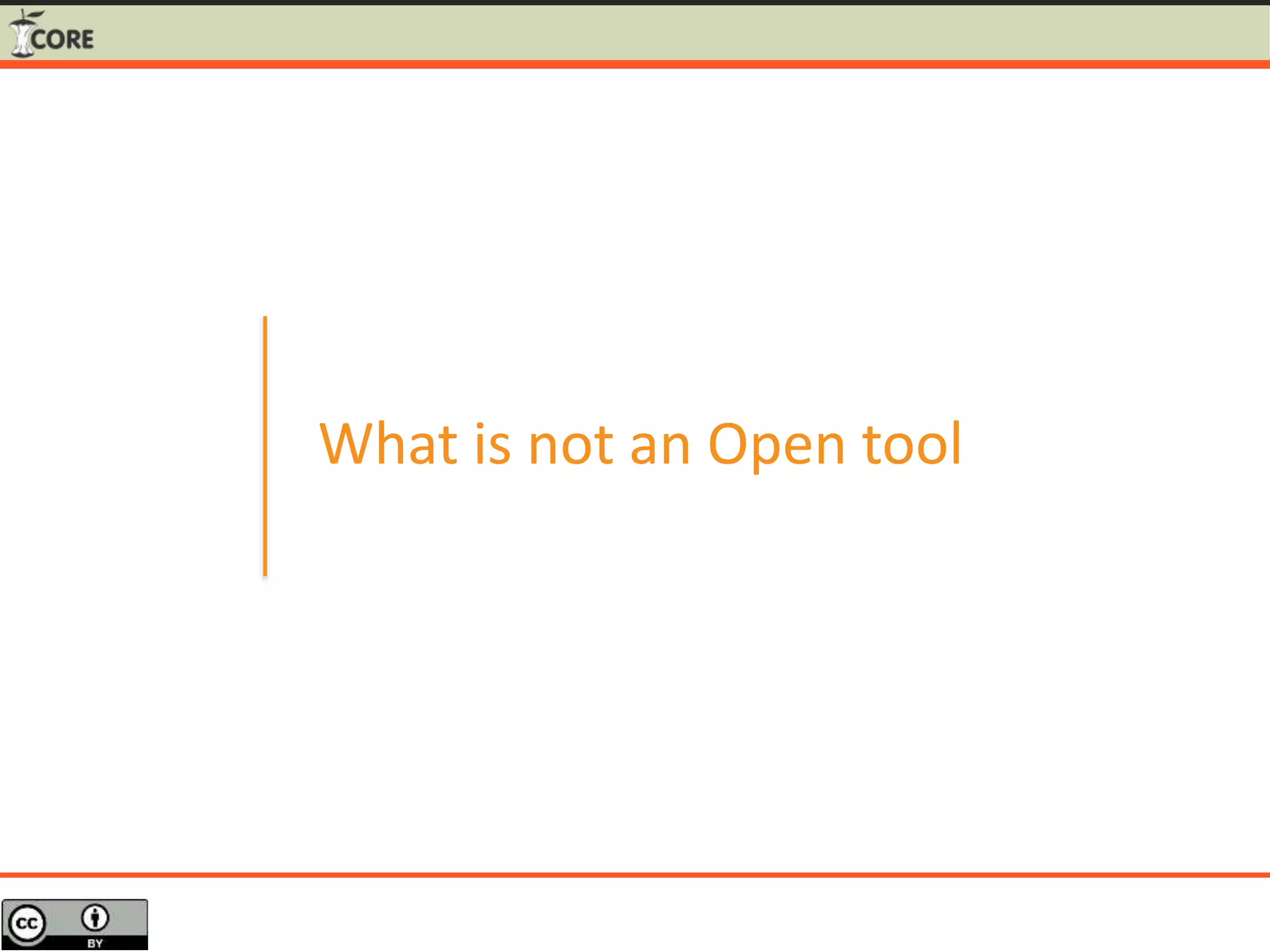 CORE

What is not an Open tool

cc BY